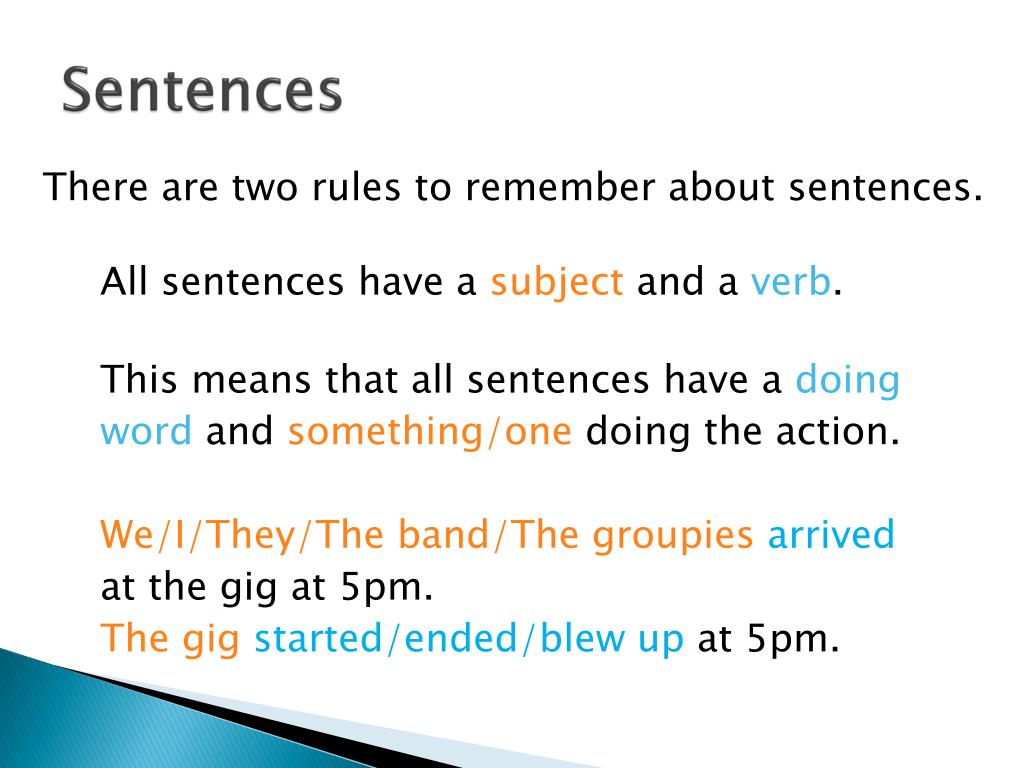 Sentences

There are two rules to remember about sentences.

All sentences have a subject and a verb.

This means that all sentences have a doing word and something/one doing the action.

We/I/They/The band/The groupies arrived at the gig at 5pm.
The gig started/ended/blew up at 5pm.